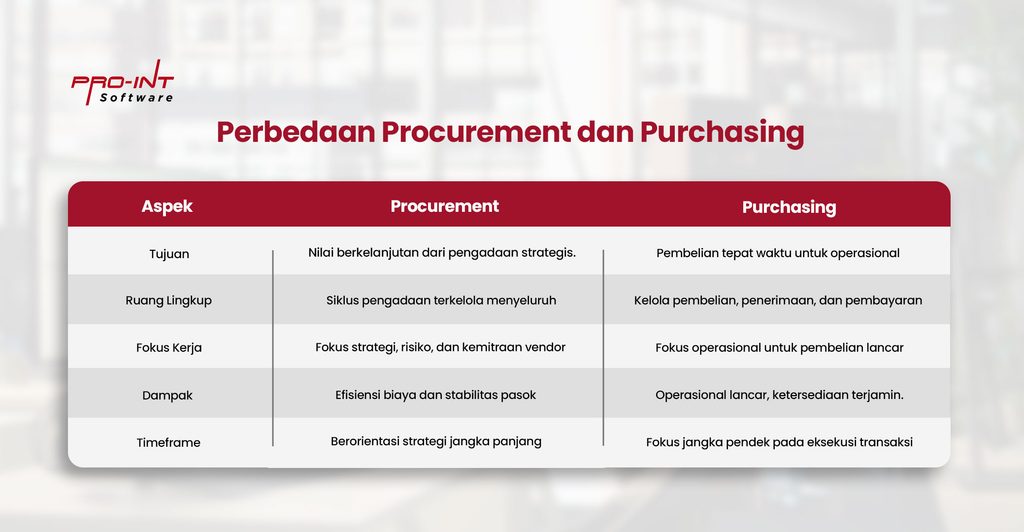 PRO-INT Software

Perbedaan Procurement dan Purchasing

| Aspek | Procurement | Purchasing |
|---|---|---|
| Tujuan | Nilai berkelanjutan dari pengadaan strategis. | Pembelian tepat waktu untuk operasional |
| Ruang Lingkup | Siklus pengadaan terkelola menyeluruh | Kelola pembelian, penerimaan, dan pembayaran |
| Fokus Kerja | Fokus strategi, risiko, dan kemitraan vendor | Fokus operasional untuk pembelian lancar |
| Dampak | Efisiensi biaya dan stabilitas pasok | Operasional lancar, ketersediaan terjamin. |
| Timeframe | Berorientasi strategi jangka panjang | Fokus jangka pendek pada eksekusi transaksi |